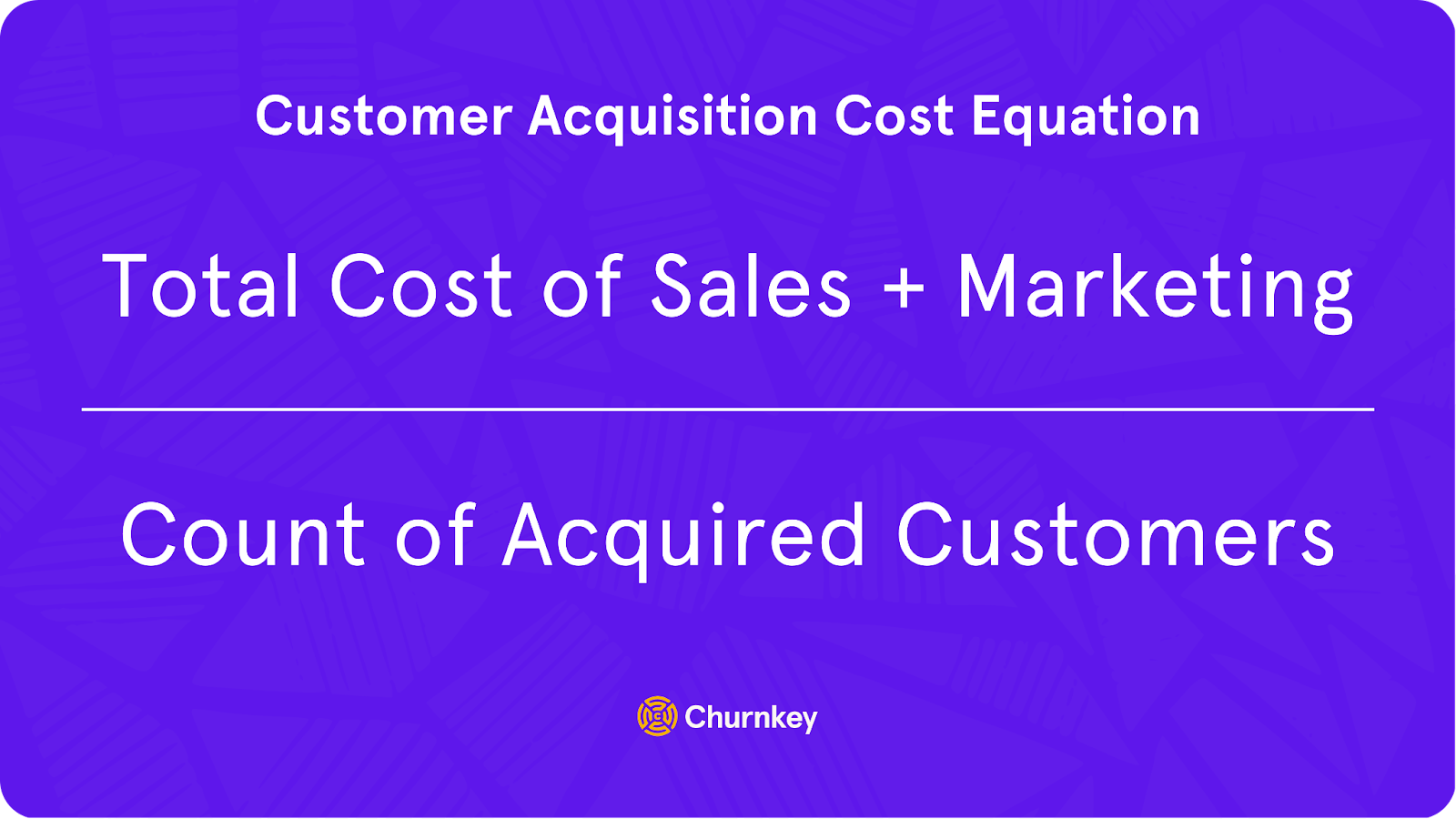 Customer Acquisition Cost Equation

$\frac{\text{Total Cost of Sales + Marketing}}{\text{Count of Acquired Customers}}$

Churnkey